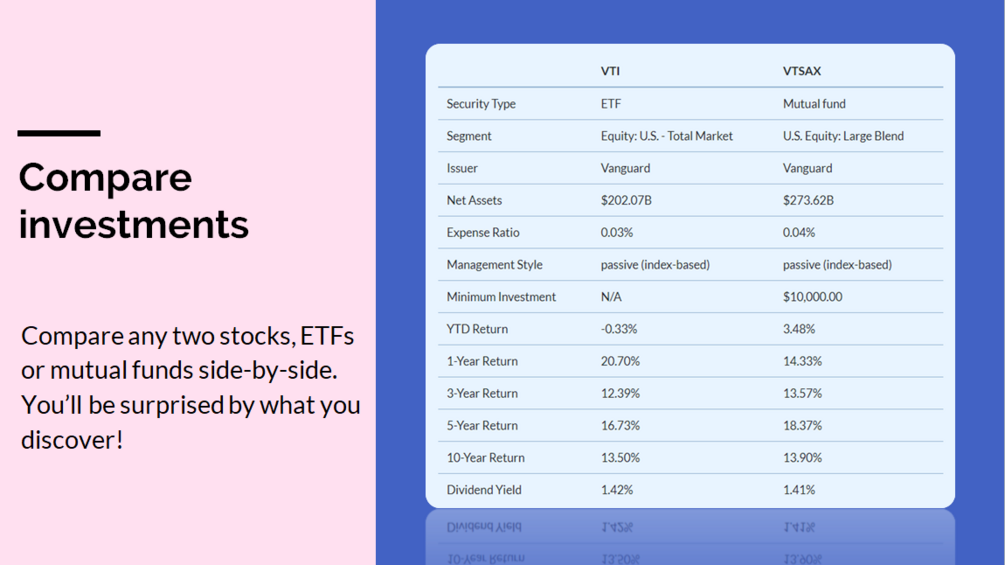 Compare investments

Compare any two stocks, ETFs or mutual funds side-by-side. You'll be surprised by what you discover!

| | VTI | VTSAX |
|---|---|---|
| Security Type | ETF | Mutual fund |
| Segment | Equity: U.S. - Total Market | U.S. Equity: Large Blend |
| Issuer | Vanguard | Vanguard |
| Net Assets | $202.07B | $273.62B |
| Expense Ratio | 0.03% | 0.04% |
| Management Style | passive (index-based) | passive (index-based) |
| Minimum Investment | N/A | $10,000.00 |
| YTD Return | -0.33% | 3.48% |
| 1-Year Return | 20.70% | 14.33% |
| 3-Year Return | 12.39% | 13.57% |
| 5-Year Return | 16.73% | 18.37% |
| 10-Year Return | 13.50% | 13.90% |
| Dividend Yield | 1.42% | 1.41% |